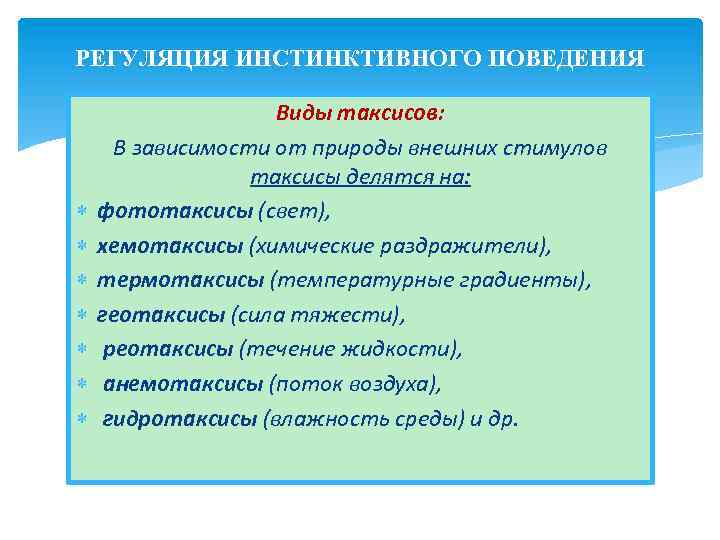 РЕГУЛЯЦИЯ ИНСТИНКТИВНОГО ПОВЕДЕНИЯ

Виды таксисов:

В зависимости от природы внешних стимулов таксисы делятся на:

* фототаксисы (свет),
* хемотаксисы (химические раздражители),
* термотаксисы (температурные градиенты),
* геотаксисы (сила тяжести),
* реотаксисы (течение жидкости),
* анемотаксисы (поток воздуха),
* гидротаксисы (влажность среды) и др.